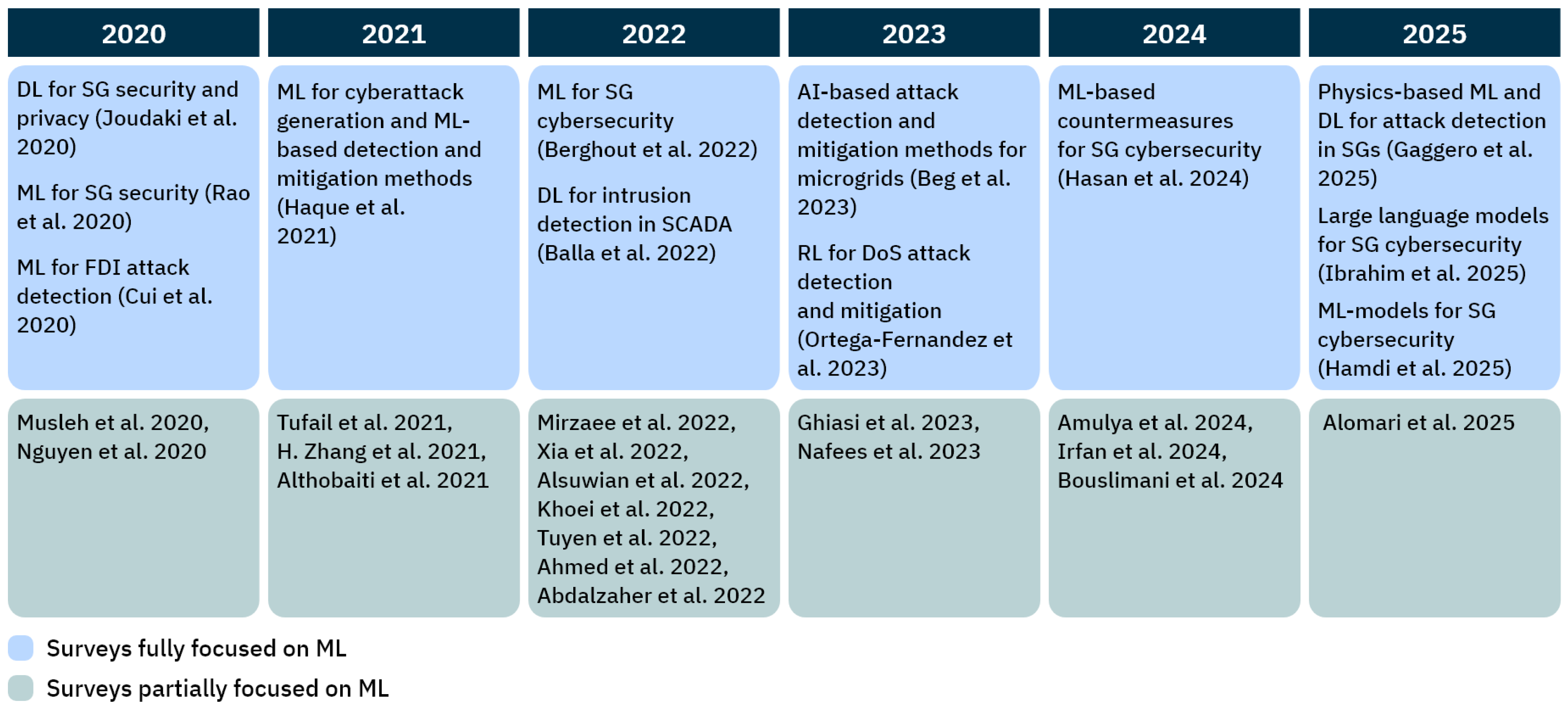 | 2020 | 2021 | 2022 | 2023 | 2024 | 2025 |
|---|---|---|---|---|---|
| DL for SG security and privacy (Joudaki et al. 2020) ML for SG security (Rao et al. 2020) ML for FDI attack detection (Cui et al. 2020) | ML for cyberattack generation and ML-based detection and mitigation methods (Haque et al. 2021) | ML for SG cybersecurity (Berghout et al. 2022) DL for intrusion detection in SCADA (Balla et al. 2022) | AI-based attack detection and mitigation methods for microgrids (Beg et al. 2023) RL for DoS attack detection and mitigation (Ortega-Fernandez et al. 2023) | ML-based countermeasures for SG cybersecurity (Hasan et al. 2024) | Physics-based ML and DL for attack detection in SGs (Gaggero et al. 2025) Large language models for SG cybersecurity (Ibrahim et al. 2025) ML-models for SG cybersecurity (Hamdi et al. 2025) |
| Musleh et al. 2020, Nguyen et al. 2020 | Tufail et al. 2021, H. Zhang et al. 2021, Althobaiti et al. 2021 | Mirzaee et al. 2022, Xia et al. 2022, Alsuwian et al. 2022, Khoei et al. 2022, Tuyen et al. 2022, Ahmed et al. 2022, Abdalzaher et al. 2022 | Ghiasi et al. 2023, Nafees et al. 2023 | Amulya et al. 2024, Irfan et al. 2024, Bouslimani et al. 2024 | Alomari et al. 2025 |

Surveys fully focused on ML

Surveys partially focused on ML